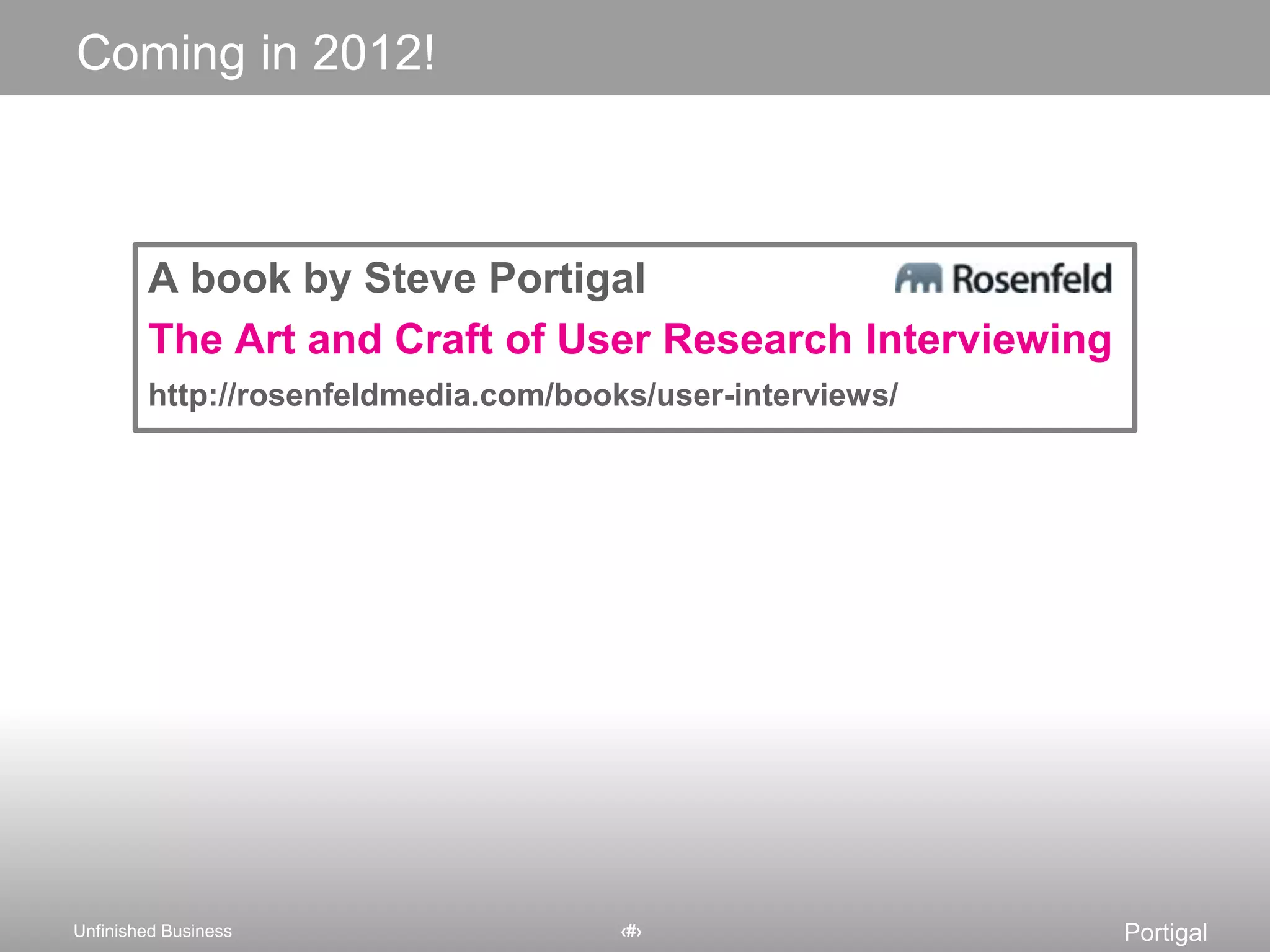 Coming in 2012!

A book by Steve Portigal

Rosenfeld

The Art and Craft of User Research Interviewing

http://rosenfeldmedia.com/books/user-interviews/

Unfinished Business

‹#›

Portigal